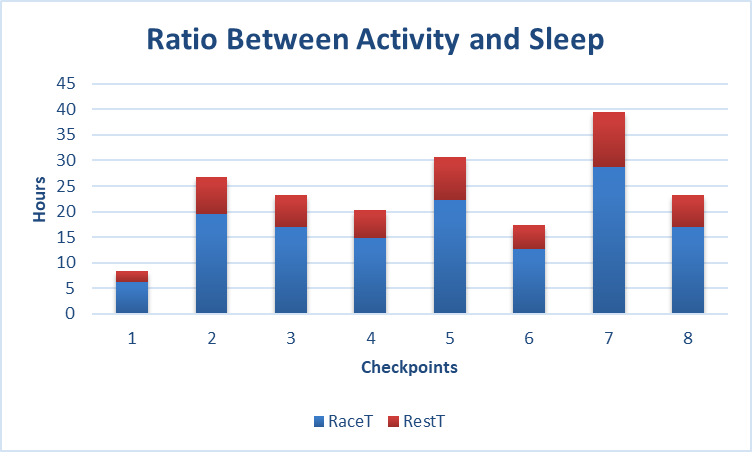 Ratio Between Activity and Sleep

Hours

45
40
35
30
25
20
15
10
5
0

1 2 3 4 5 6 7 8

Checkpoints

RaceT RestT